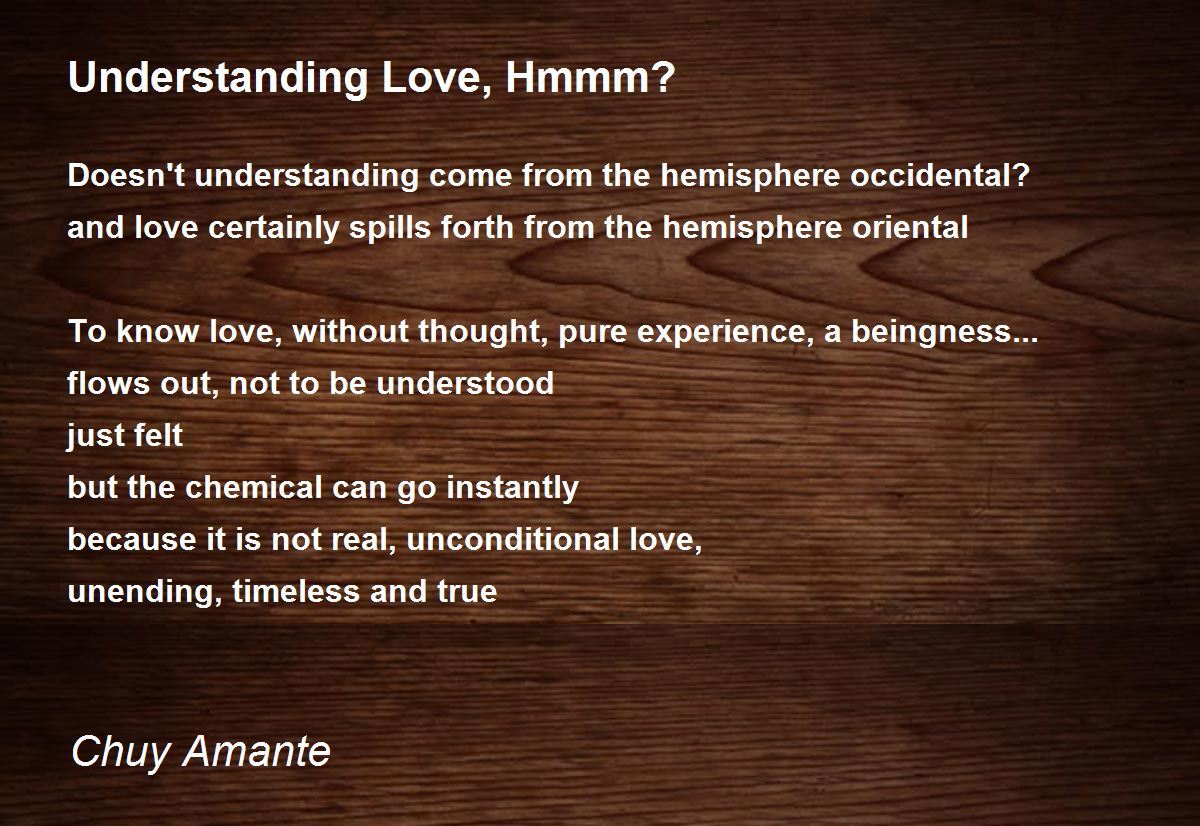 Understanding Love, Hmmm?

Doesn't understanding come from the hemisphere occidental?
and love certainly spills forth from the hemisphere oriental

To know love, without thought, pure experience, a beingness...
flows out, not to be understood
just felt
but the chemical can go instantly
because it is not real, unconditional love,
unending, timeless and true

Chuy Amante